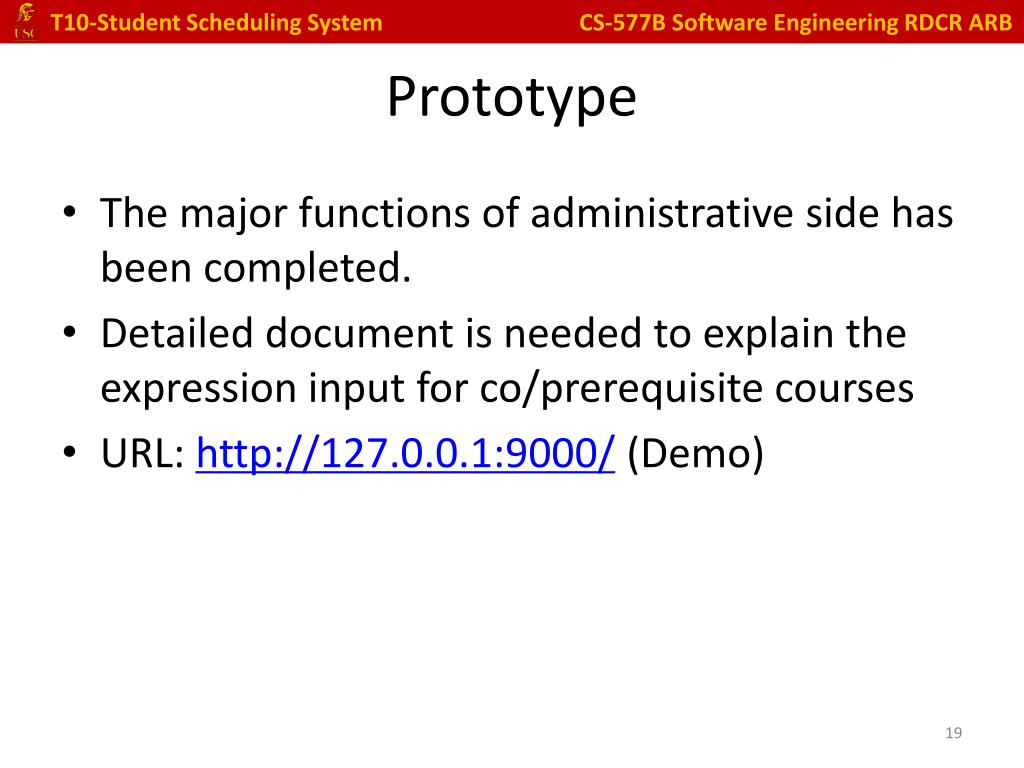 USC T10-Student Scheduling System CS-577B Software Engineering RDCR ARB

Prototype

• The major functions of administrative side has been completed.
• Detailed document is needed to explain the expression input for co/prerequisite courses
• URL: http://127.0.0.1:9000/ (Demo)

19